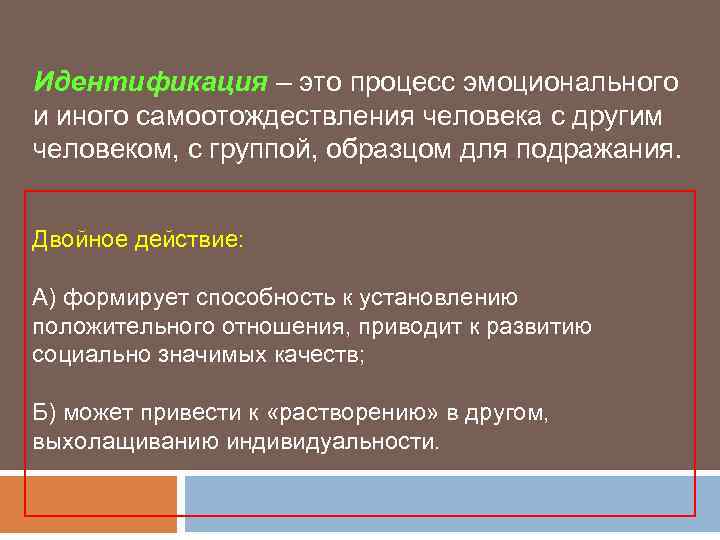 Идентификация – это процесс эмоционального и иного самоотождествления человека с другим человеком, с группой, образцом для подражания.

Двойное действие:

А) формирует способность к установлению положительного отношения, приводит к развитию социально значимых качеств;

Б) может привести к «растворению» в другом, выхолащиванию индивидуальности.